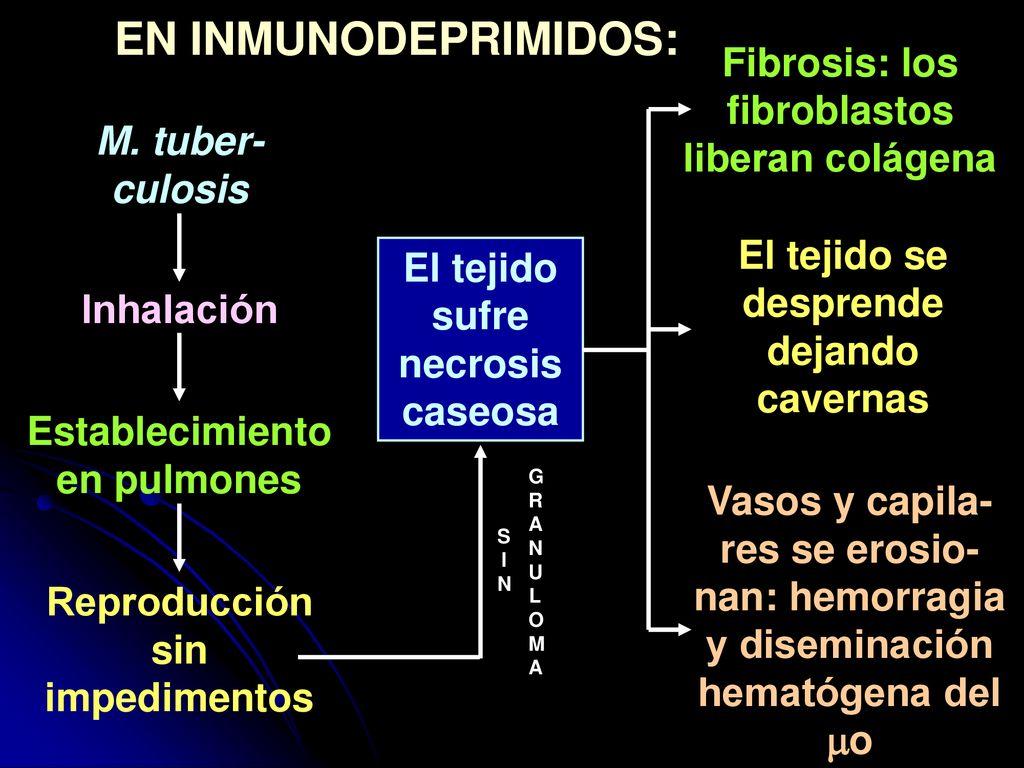 EN INMUNODEPRIMIDOS:

M. tuberculosis

Inhalación

Establecimiento en pulmones

Reproducción sin impedimentos

SIN GRANULOMA

El tejido sufre necrosis caseosa

Fibrosis: los fibroblastos liberan colágena

El tejido se desprende dejando cavernas

Vasos y capilares se erosionan: hemorragia y diseminación hematógena del $\mu$o